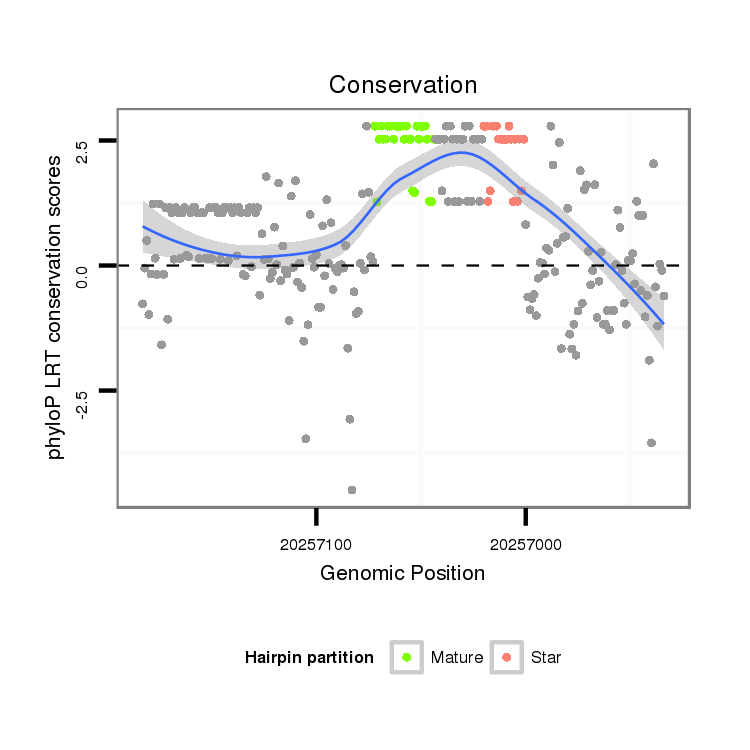 Conservation

phyloP LRT conservation scores

2.5
0.0
-2.5

20257100
20257000

Genomic Position

Hairpin partition
Mature
Star